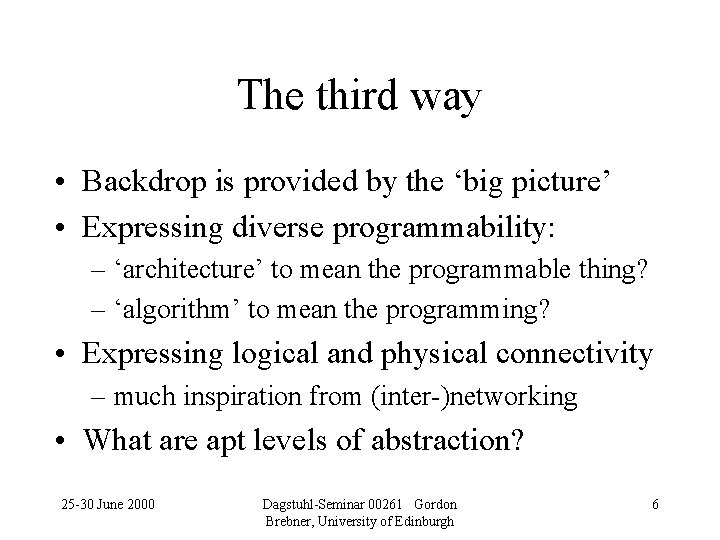 The third way

• Backdrop is provided by the ‘big picture’
• Expressing diverse programmability:
  – ‘architecture’ to mean the programmable thing?
  – ‘algorithm’ to mean the programming?
• Expressing logical and physical connectivity
  – much inspiration from (inter-)networking
• What are apt levels of abstraction?

25-30 June 2000

Dagstuhl-Seminar 00261 Gordon Brebner, University of Edinburgh

6